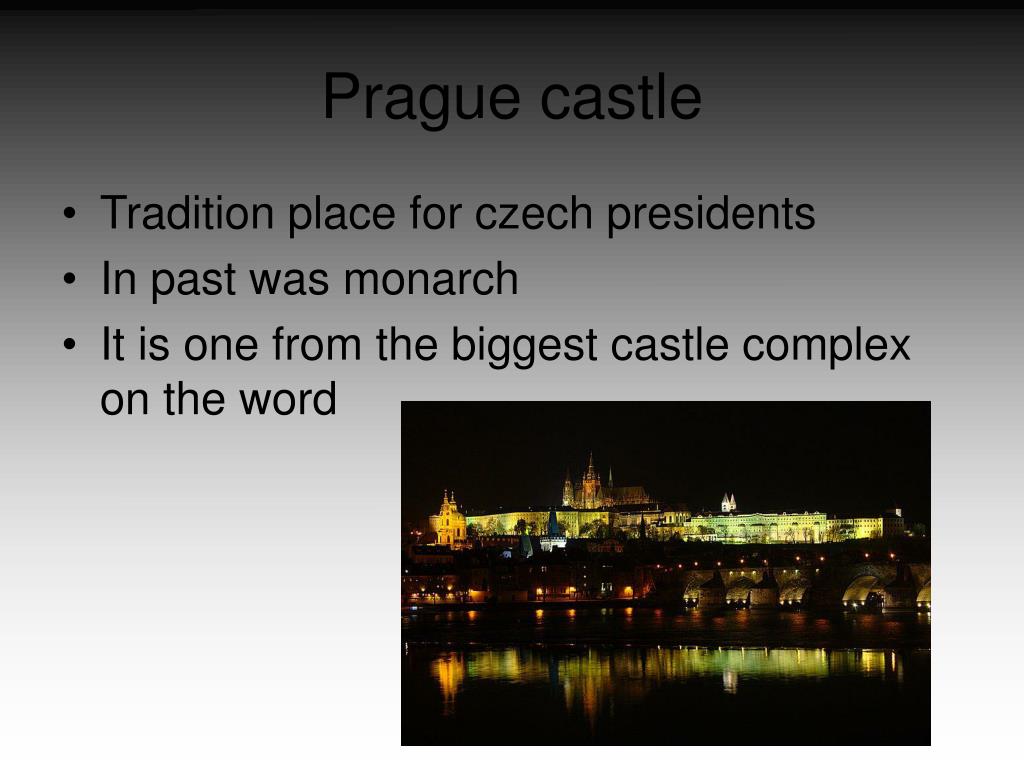 Prague castle

• Tradition place for czech presidents
• In past was monarch
• It is one from the biggest castle complex on the word